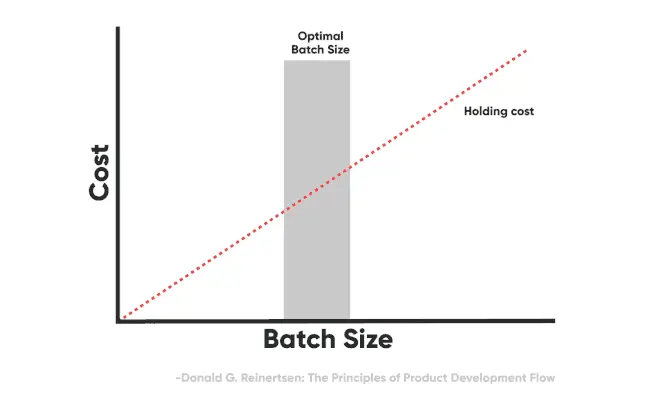 Optimal Batch Size

Holding cost

Cost

Batch Size

-Donald G. Reinertsen: The Principles of Product Development Flow